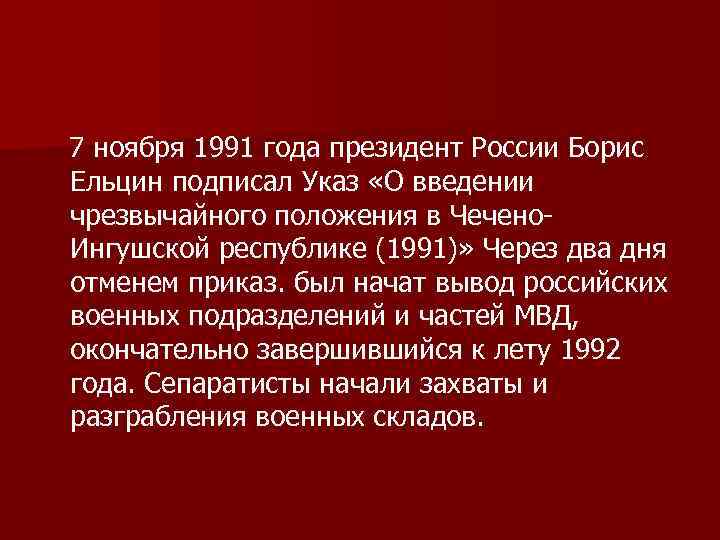 7 ноября 1991 года президент России Борис Ельцин подписал Указ «О введении чрезвычайного положения в Чечено-Ингушской республике (1991)» Через два дня отменем приказ. был начат вывод российских военных подразделений и частей МВД, окончательно завершившийся к лету 1992 года. Сепаратисты начали захваты и разграбления военных складов.